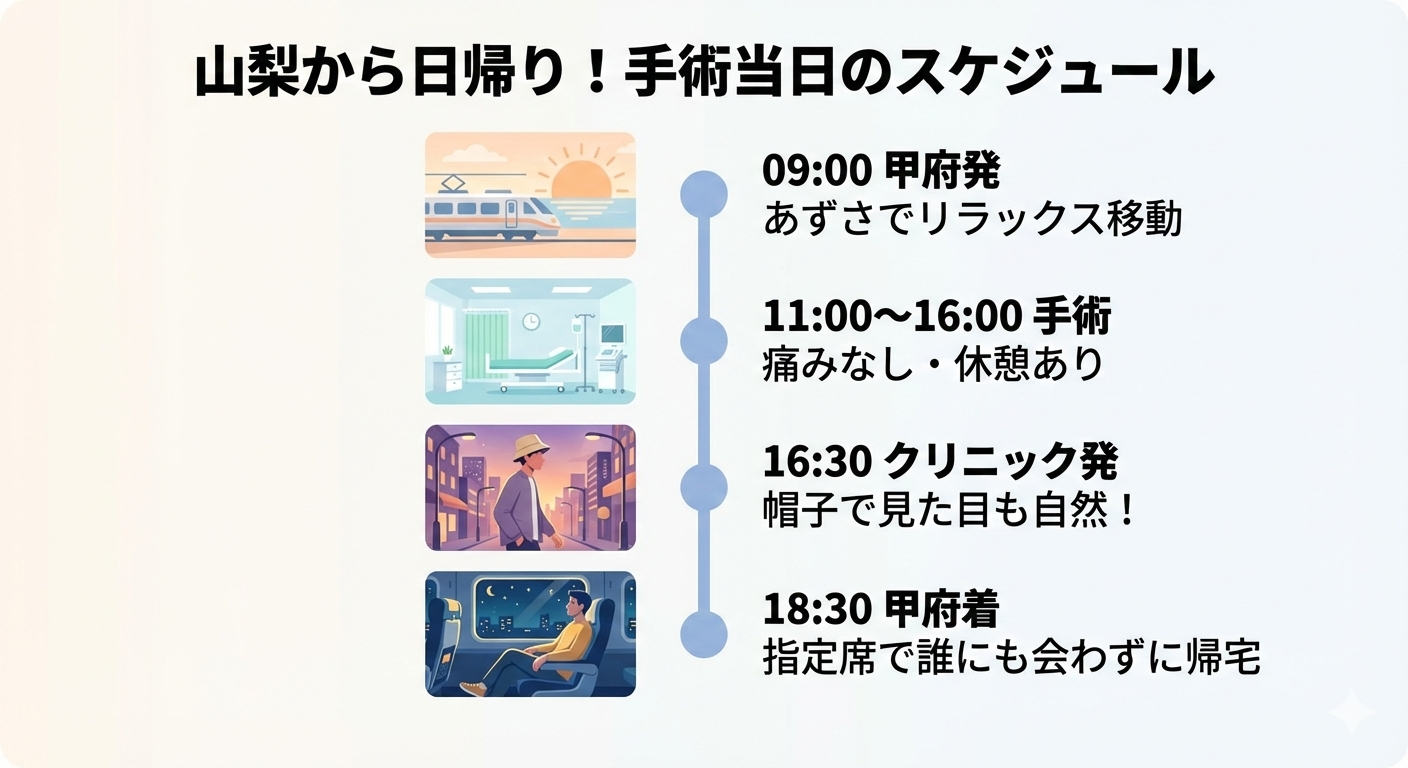 山梨から日帰り！手術当日のスケジュール

09:00 甲府発
あずさでリラックス移動

11:00〜16:00 手術
痛みなし・休憩あり

16:30 クリニック発
帽子で見た目も自然！

18:30 甲府着
指定席で誰にも会わずに帰宅